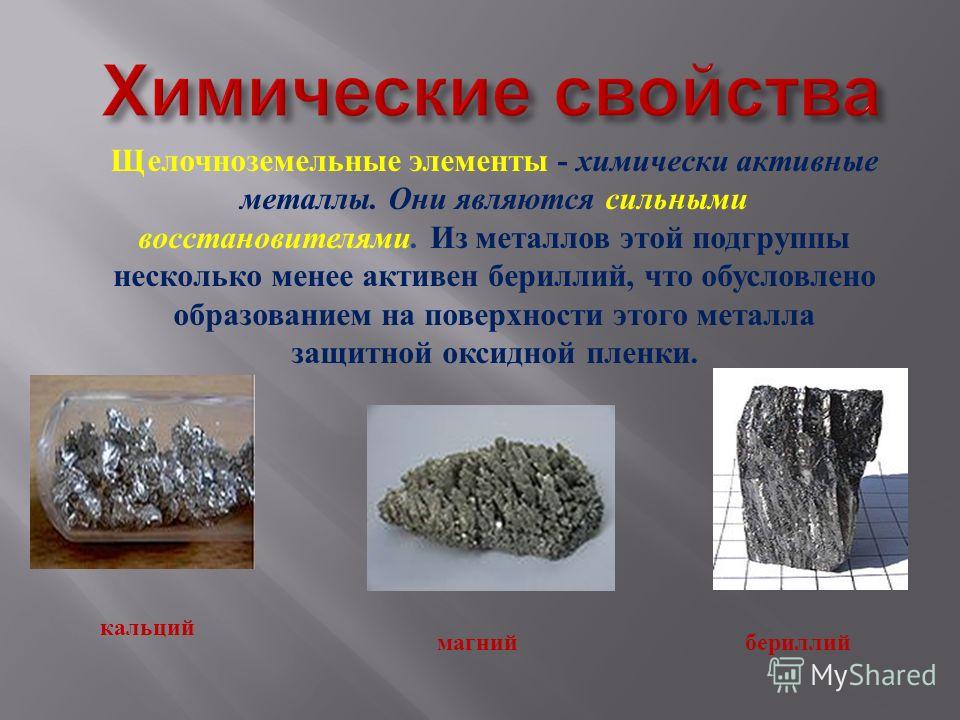 Химические свойства

Щелочноземельные элементы - химически активные металлы. Они являются сильными восстановителями. Из металлов этой подгруппы несколько менее активен бериллий, что обусловлено образованием на поверхности этого металла защитной оксидной пленки.

кальций

магний

бериллий

MyShared